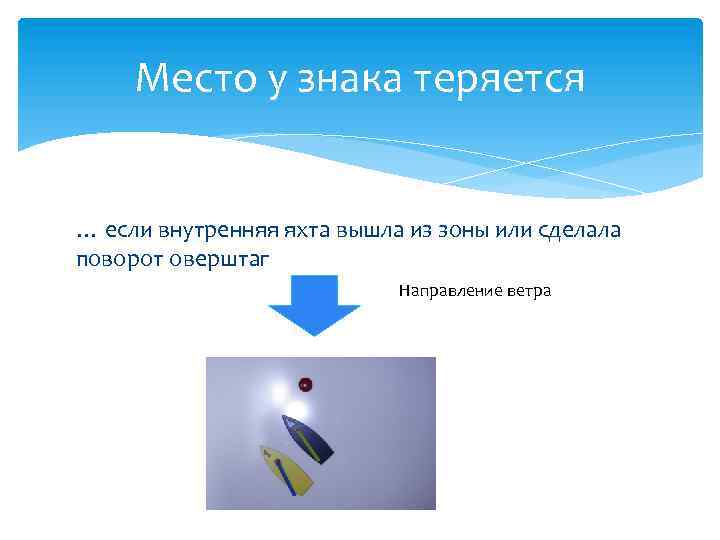 Место у знака теряется

… если внутренняя яхта вышла из зоны или сделала поворот оверштаг

Направление ветра